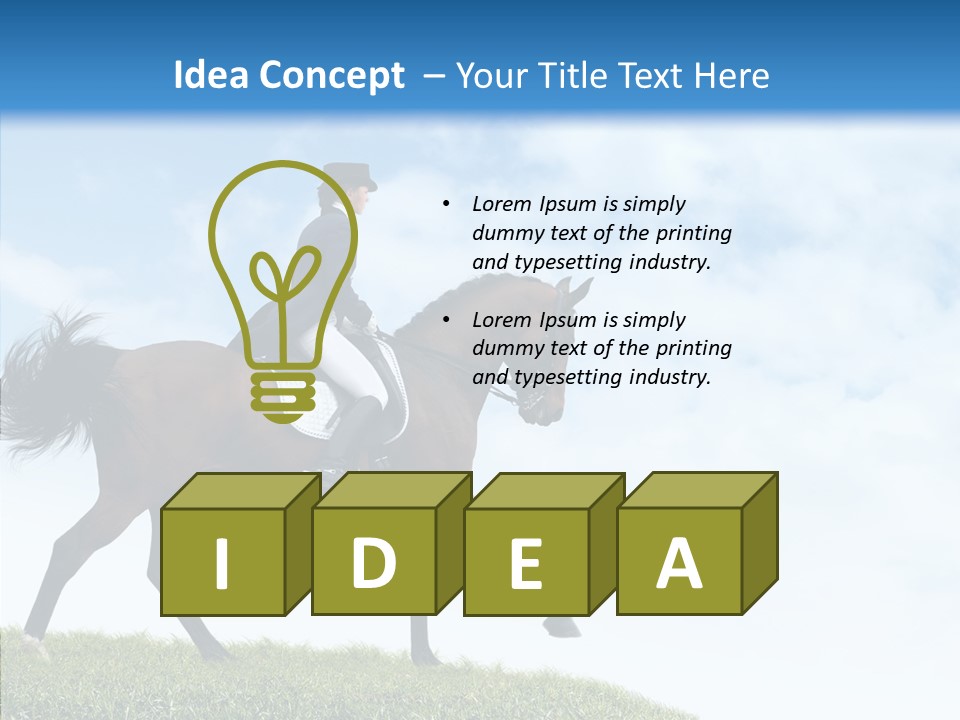 Idea Concept – Your Title Text Here

• Lorem Ipsum is simply dummy text of the printing and typesetting industry.

• Lorem Ipsum is simply dummy text of the printing and typesetting industry.

I D E A